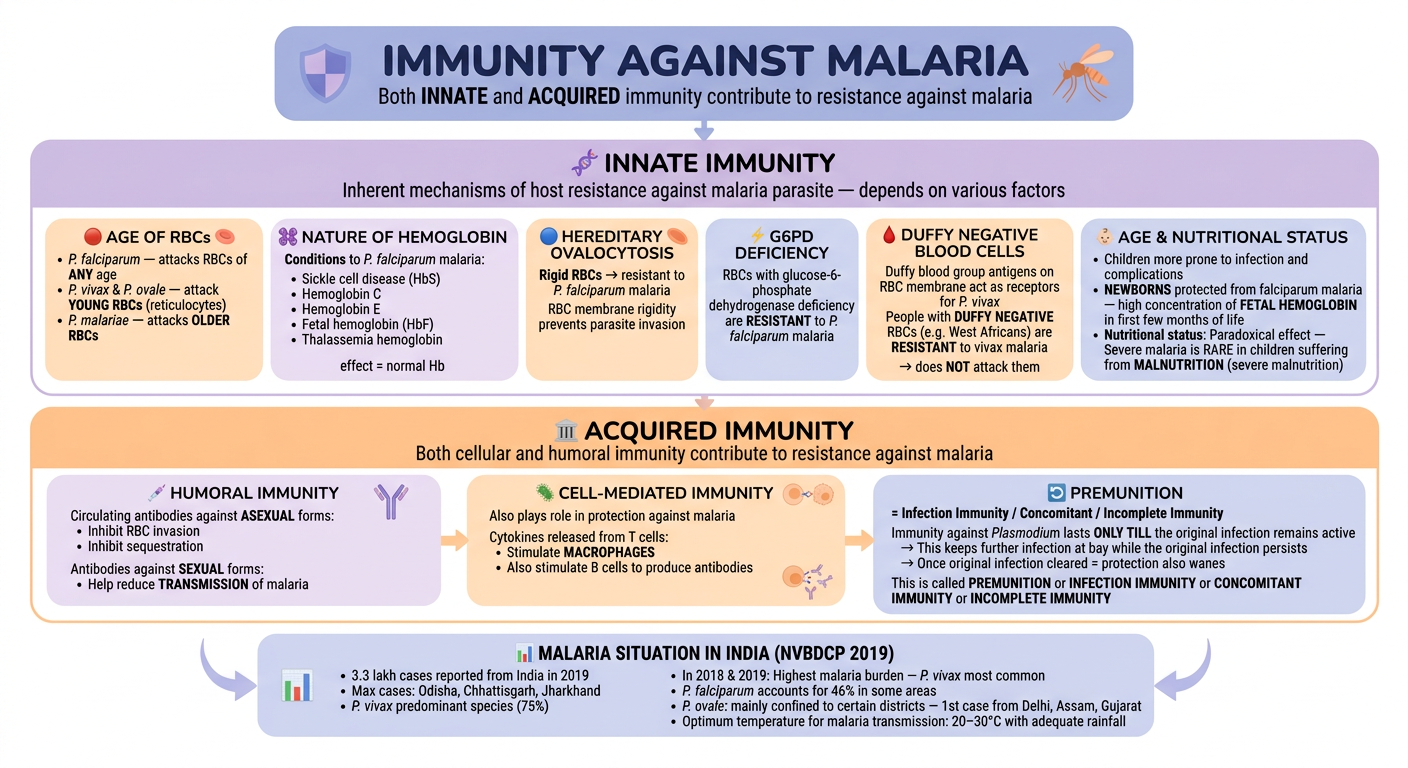 IMMUNITY AGAINST MALARIA

Both INNATE and ACQUIRED immunity contribute to resistance against malaria

INNATE IMMUNITY

Inherent mechanisms of host resistance against malaria parasite — depends on various factors

AGE OF RBCs

- P. falciparum — attacks RBCs of ANY age
- P. vivax & P. ovale — attack YOUNG RBCs (reticulocytes)
- P. malariae — attacks OLDER RBCs

NATURE OF HEMOGLOBIN

Conditions to P. falciparum malaria:
- Sickle cell disease (HbS)
- Hemoglobin C
- Hemoglobin E
- Fetal hemoglobin (HbF)
- Thalassemia hemoglobin

effect = normal Hb

HEREDITARY OVALOCYTOSIS

Rigid RBCs → resistant to P. falciparum malaria

RBC membrane rigidity prevents parasite invasion

G6PD DEFICIENCY

RBCs with glucose-6-phosphate dehydrogenase deficiency are RESISTANT to P. falciparum malaria

DUFFY NEGATIVE BLOOD CELLS

Duffy blood group antigens on RBC membrane act as receptors for P. vivax

People with DUFFY NEGATIVE RBCs (e.g. West Africans) are RESISTANT to vivax malaria

→ does NOT attack them

AGE & NUTRITIONAL STATUS

- Children more prone to infection and complications
- NEWBORNS protected from falciparum malaria — high concentration of FETAL HEMOGLOBIN in first few months of life
- Nutritional status: Paradoxical effect — Severe malaria is RARE in children suffering from MALNUTRITION (severe malnutrition)

ACQUIRED IMMUNITY

Both cellular and humoral immunity contribute to resistance against malaria

HUMORAL IMMUNITY

Circulating antibodies against ASEXUAL forms:
- Inhibit RBC invasion
- Inhibit sequestration

Antibodies against SEXUAL forms:
- Help reduce TRANSMISSION of malaria

CELL-MEDIATED IMMUNITY

Also plays role in protection against malaria

Cytokines released from T cells:
- Stimulate MACROPHAGES
- Also stimulate B cells to produce antibodies

PREMUNITION

= Infection Immunity / Concomitant / Incomplete Immunity

Immunity against Plasmodium lasts ONLY TILL the original infection remains active
→ This keeps further infection at bay while the original infection persists
→ Once original infection cleared = protection also wanes

This is called PREMUNITION or INFECTION IMMUNITY or CONCOMITANT IMMUNITY or INCOMPLETE IMMUNITY

MALARIA SITUATION IN INDIA (NVBDCP 2019)

- 3.3 lakh cases reported from India in 2019
- Max cases: Odisha, Chhattisgarh, Jharkhand
- P. vivax predominant species (75%)
- In 2018 & 2019: Highest malaria burden — P. vivax most common
- P. falciparum accounts for 46% in some areas
- P. ovale: mainly confined to certain districts — 1st case from Delhi, Assam, Gujarat
- Optimum temperature for malaria transmission: 20–30°C with adequate rainfall